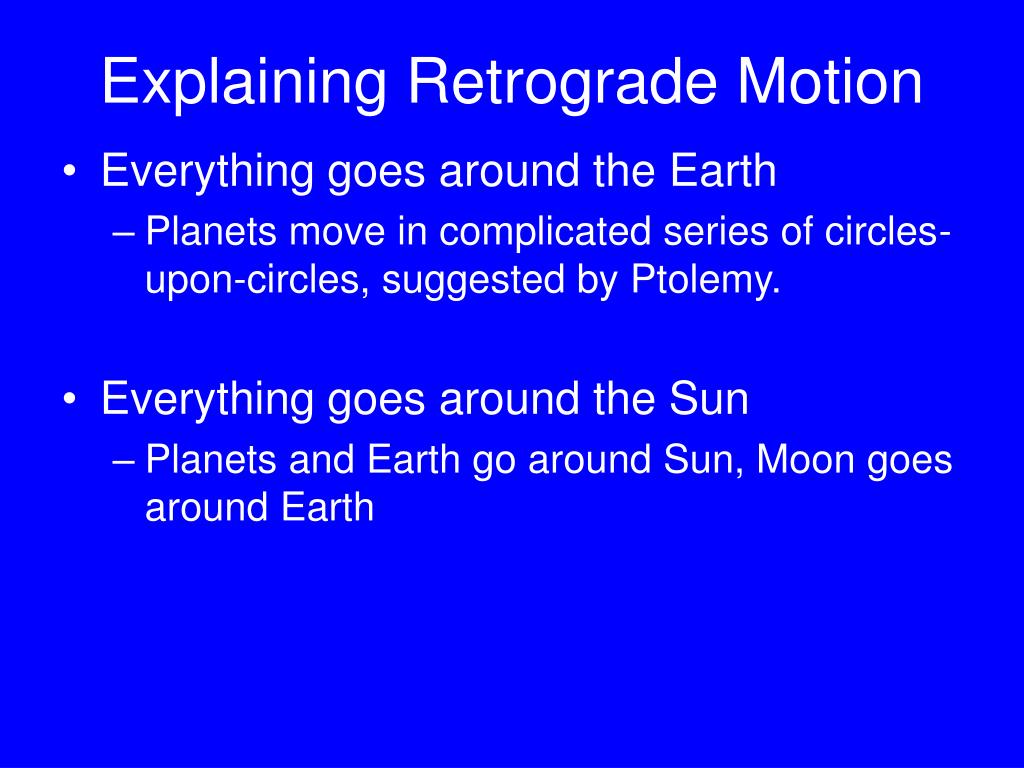 Explaining Retrograde Motion

• Everything goes around the Earth
– Planets move in complicated series of circles-upon-circles, suggested by Ptolemy.

• Everything goes around the Sun
– Planets and Earth go around Sun, Moon goes around Earth